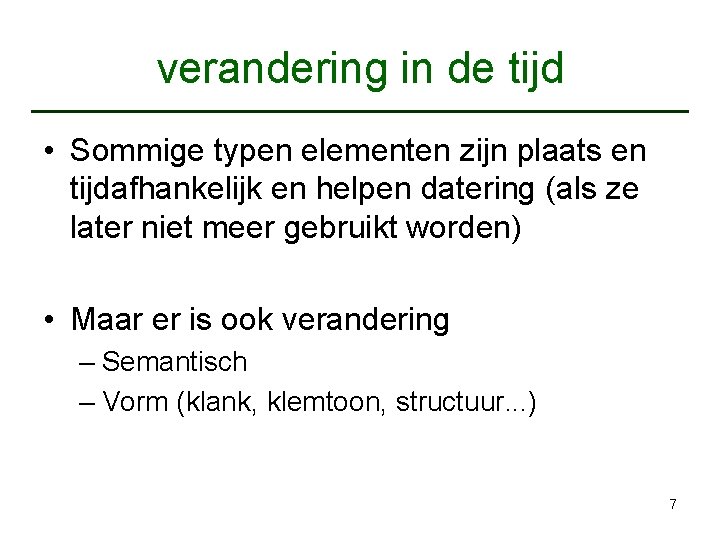 verandering in de tijd

• Sommige typen elementen zijn plaats en tijdafhankelijk en helpen datering (als ze later niet meer gebruikt worden)

• Maar er is ook verandering
– Semantisch
– Vorm (klank, klemtoon, structuur...)

7